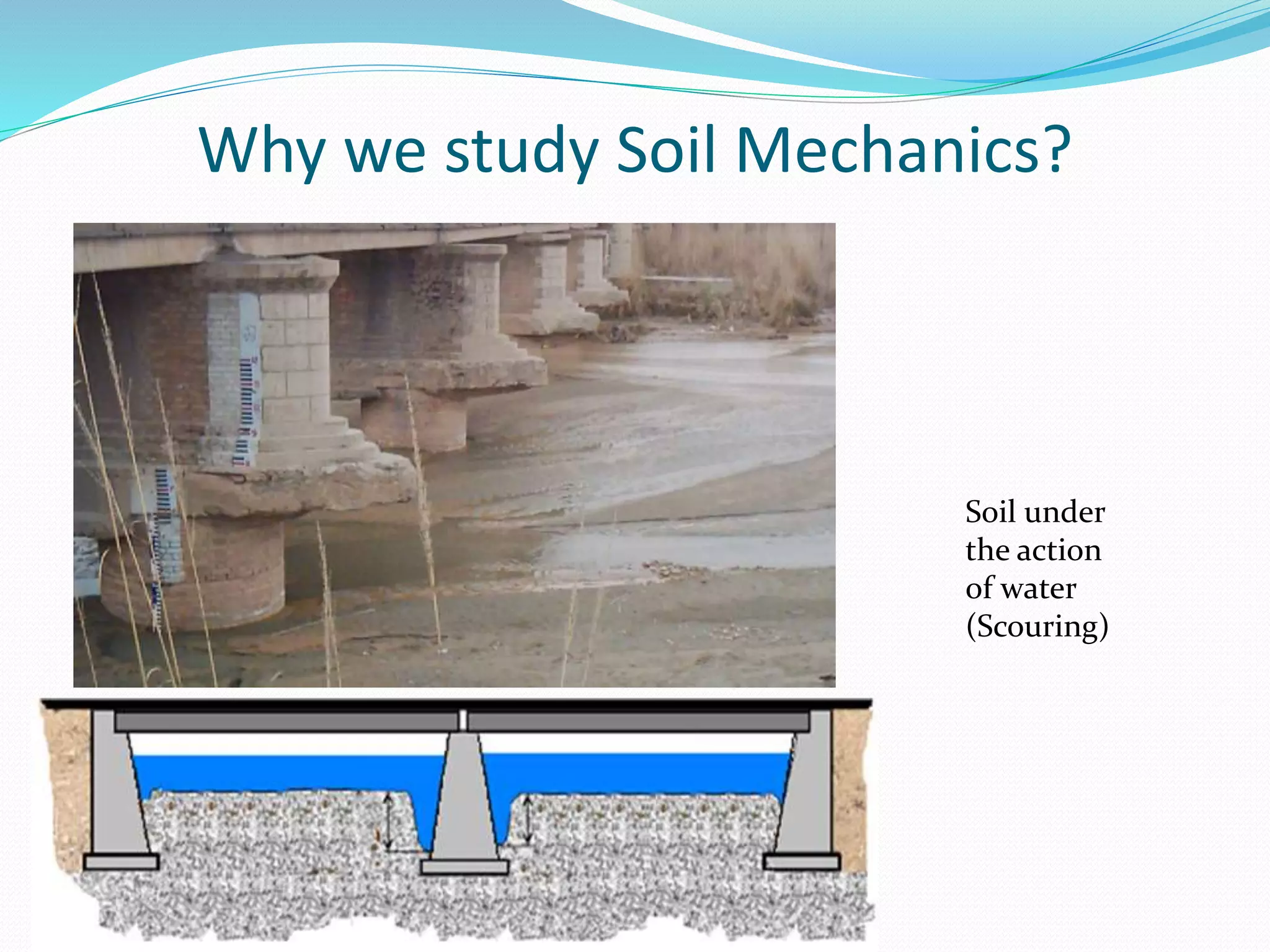 Why we study Soil Mechanics?

Soil under the action of water (Scouring)